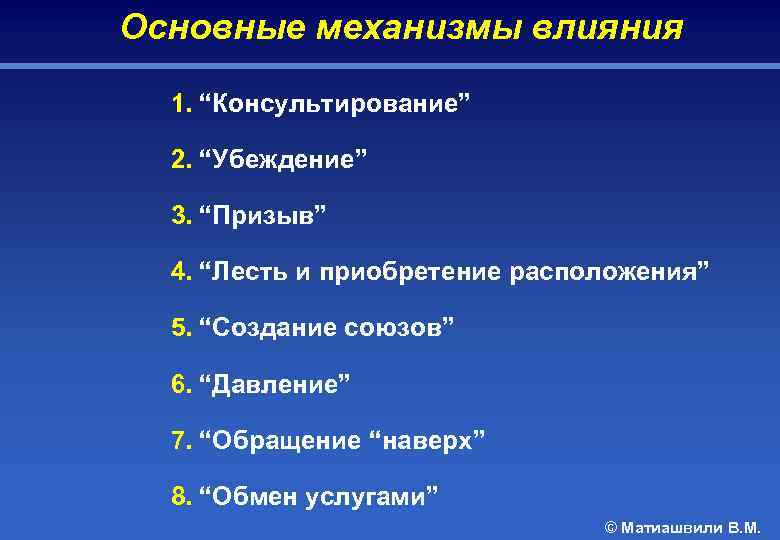 Основные механизмы влияния

1. “Консультирование”

2. “Убеждение”

3. “Призыв”

4. “Лесть и приобретение расположения”

5. “Создание союзов”

6. “Давление”

7. “Обращение “наверх”

8. “Обмен услугами”

© Матиашвили В.М.